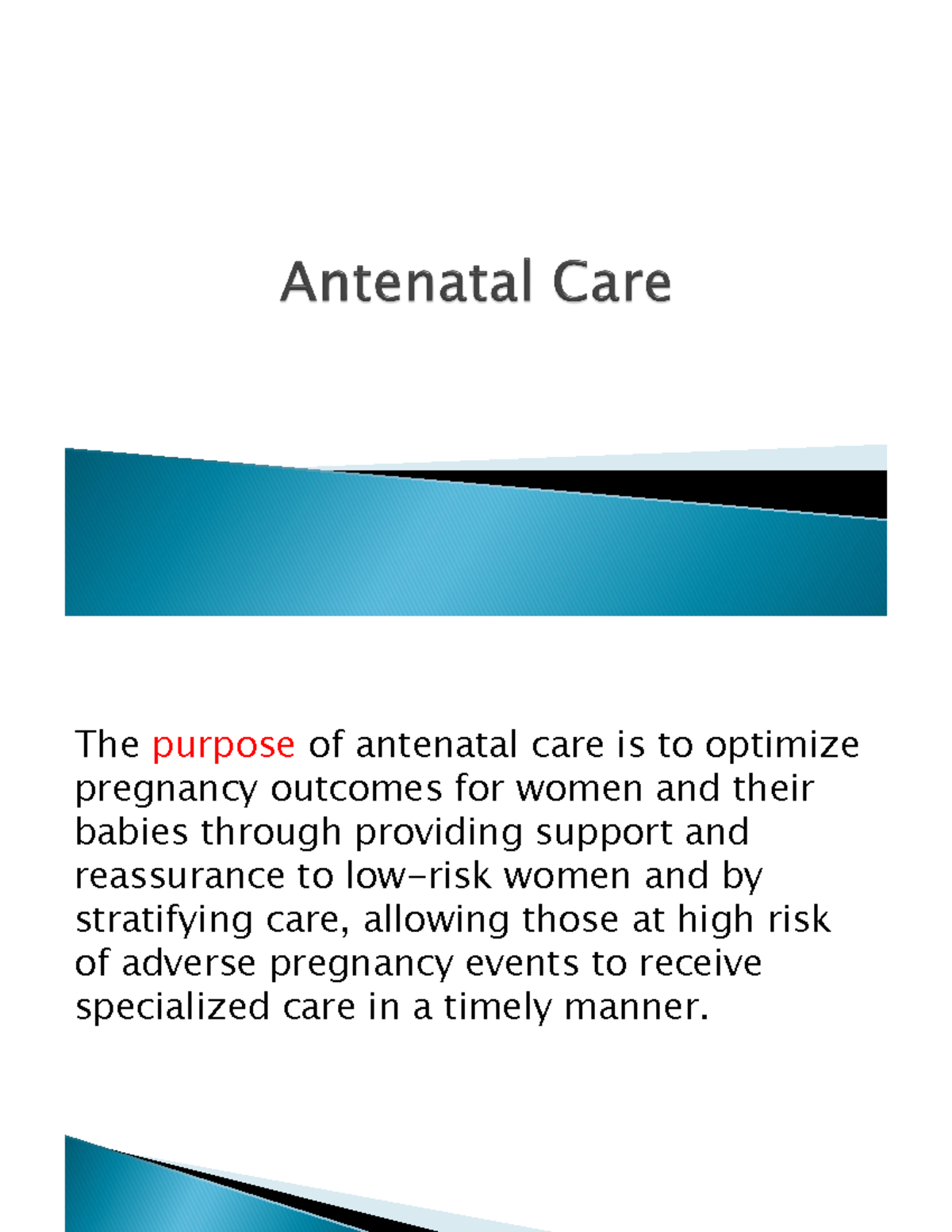 Antenatal Care

The purpose of antenatal care is to optimize pregnancy outcomes for women and their babies through providing support and reassurance to low-risk women and by stratifying care, allowing those at high risk of adverse pregnancy events to receive specialized care in a timely manner.